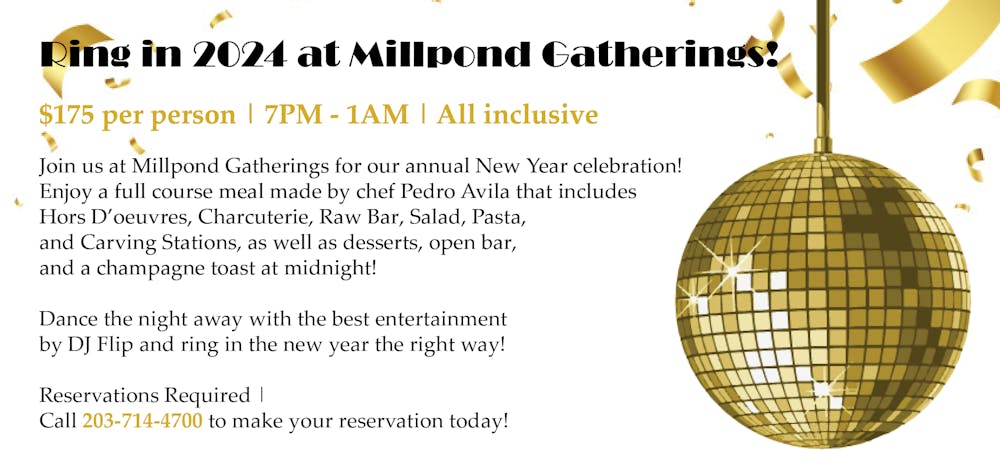 Ring in 2024 at Millpond Gatherings!

$175 per person | 7PM - 1AM | All inclusive

Join us at Millpond Gatherings for our annual New Year celebration! Enjoy a full course meal made by chef Pedro Avila that includes Hors D'oeuvres, Charcuterie, Raw Bar, Salad, Pasta, and Carving Stations, as well as desserts, open bar, and a champagne toast at midnight!

Dance the night away with the best entertainment by DJ Flip and ring in the new year the right way!

Reservations Required |
Call 203-714-4700 to make your reservation today!